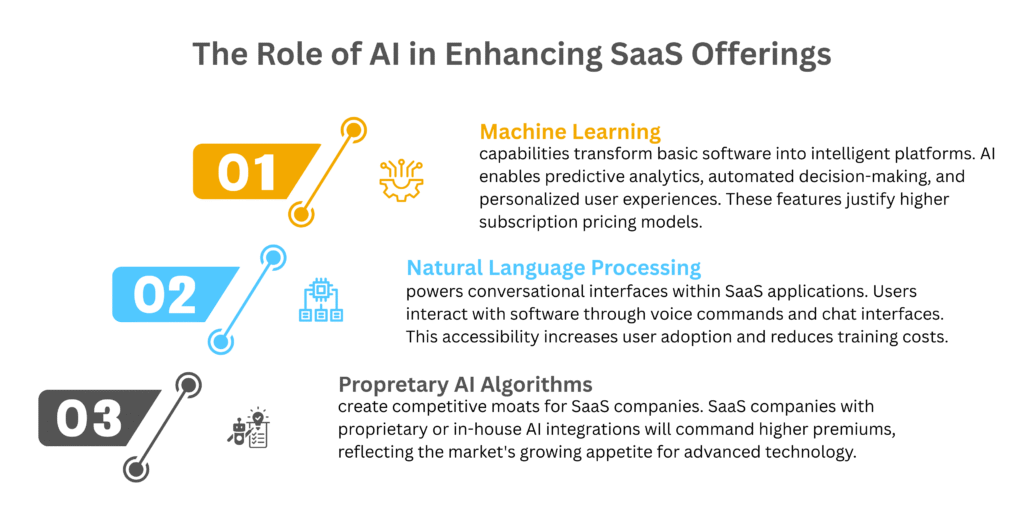 The Role of AI in Enhancing SaaS Offerings

01

Machine Learning
capabilities transform basic software into intelligent platforms. AI enables predictive analytics, automated decision-making, and personalized user experiences. These features justify higher subscription pricing models.

02

Natural Language Processing
powers conversational interfaces within SaaS applications. Users interact with software through voice commands and chat interfaces. This accessibility increases user adoption and reduces training costs.

03

Propretary AI Algorithms
create competitive moats for SaaS companies. SaaS companies with proprietary or in-house AI integrations will command higher premiums, reflecting the market's growing appetite for advanced technology.